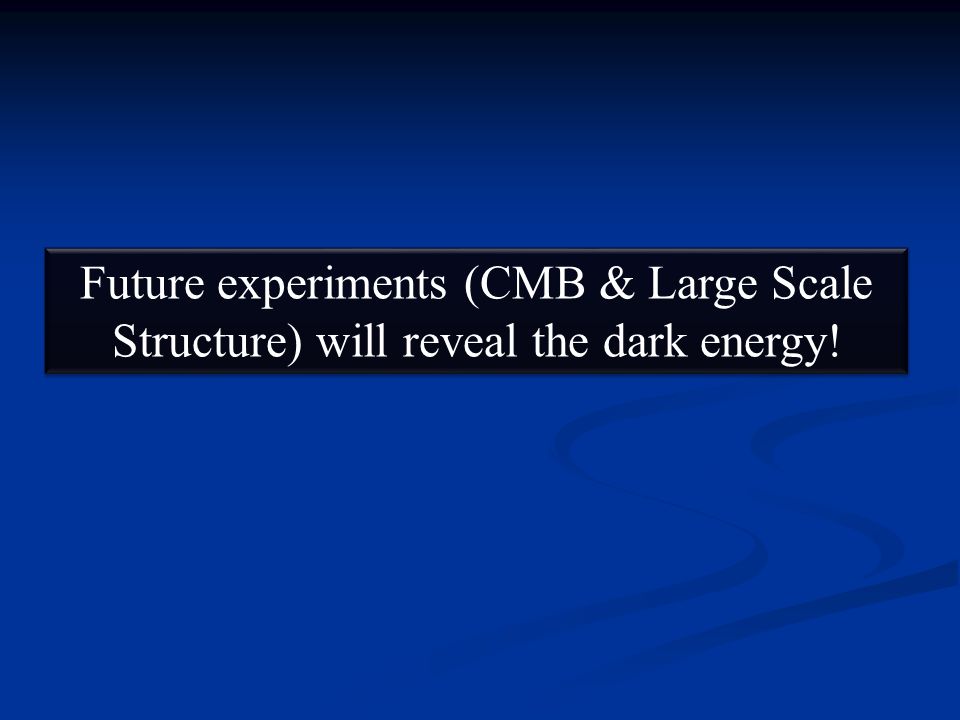 Future experiments (CMB & Large Scale Structure) will reveal the dark energy!